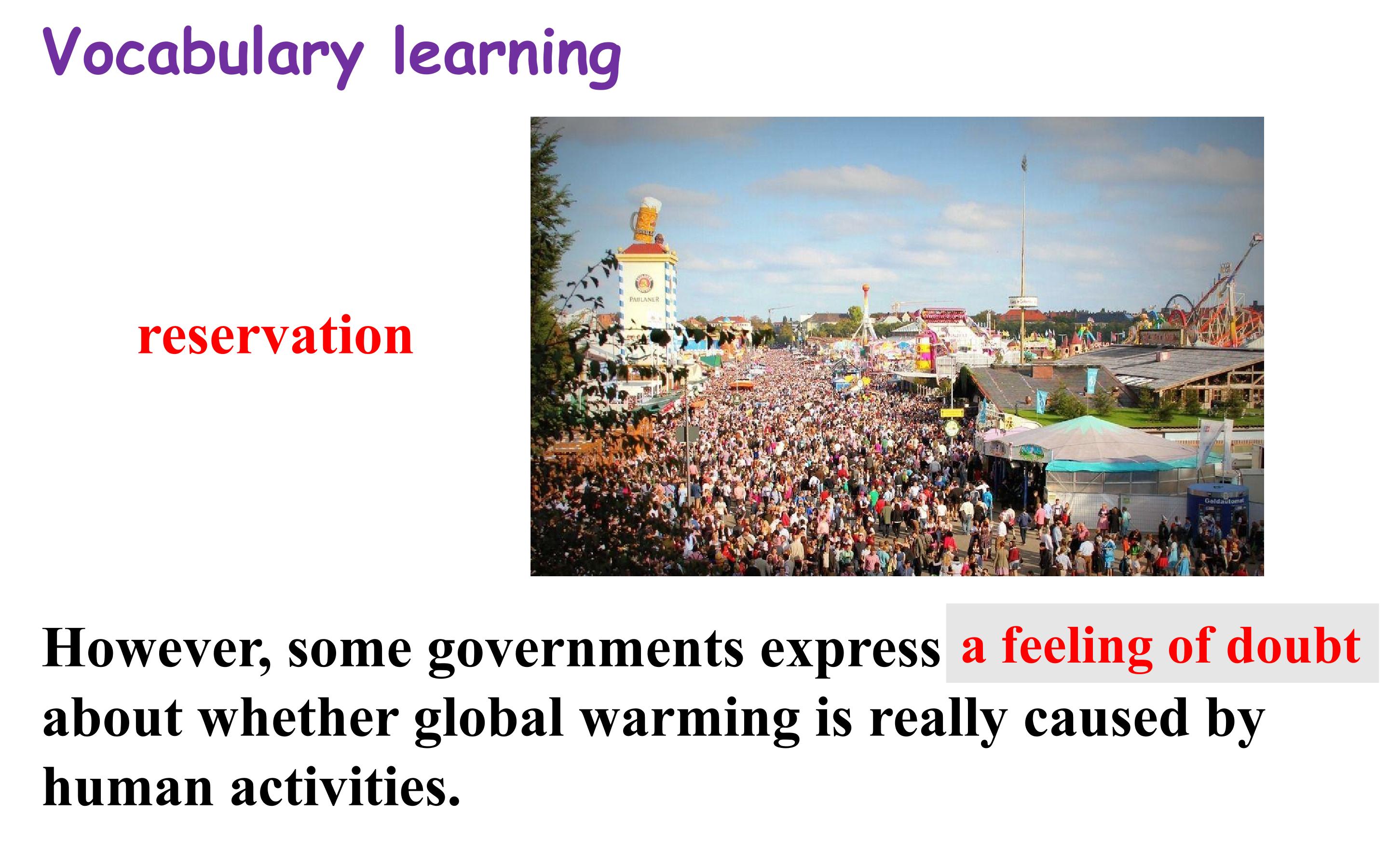 Vocabulary learning

reservation

PAULANER

Geldautomat

However, some governments express a feeling of doubt about whether global warming is really caused by human activities.